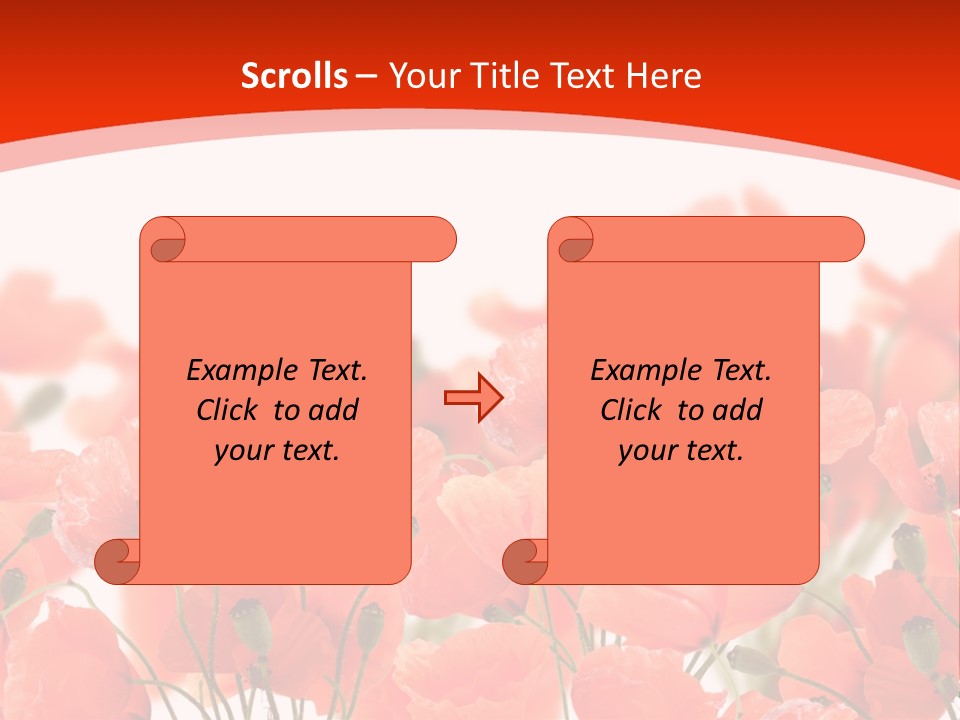 Scrolls – Your Title Text Here

Example Text. Click to add your text.

Example Text. Click to add your text.